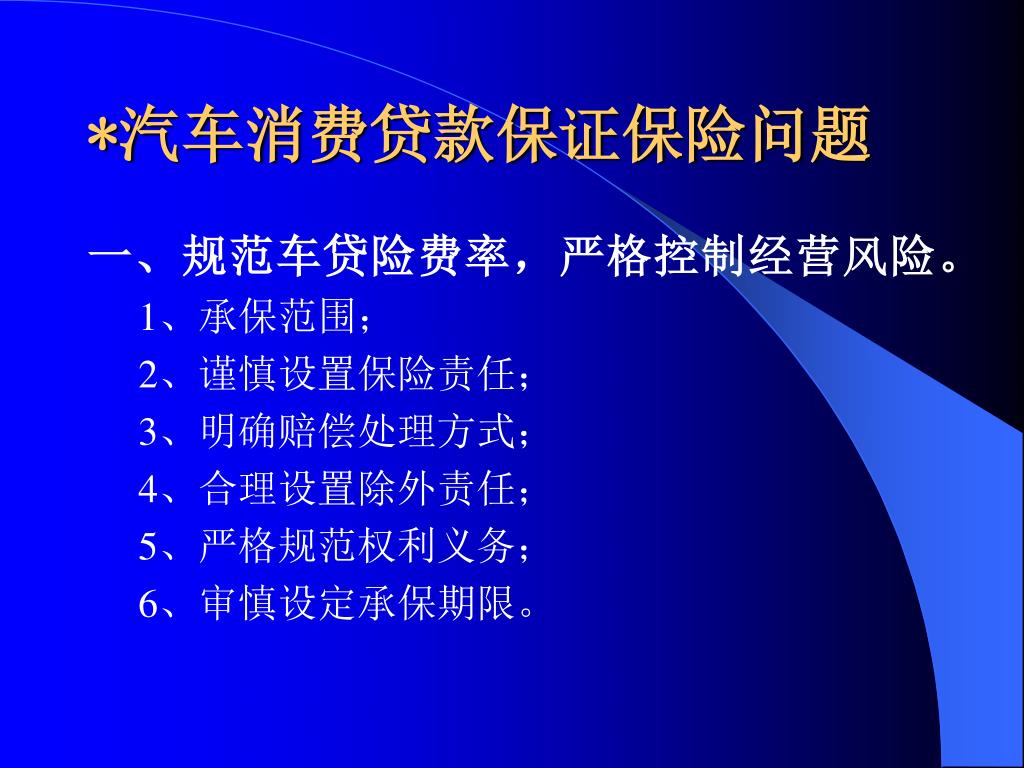 *汽车消费贷款保证保险问题

一、规范车贷险费率，严格控制经营风险。

1、承保范围；

2、谨慎设置保险责任；

3、明确赔偿处理方式；

4、合理设置除外责任；

5、严格规范权利义务；

6、审慎设定承保期限。